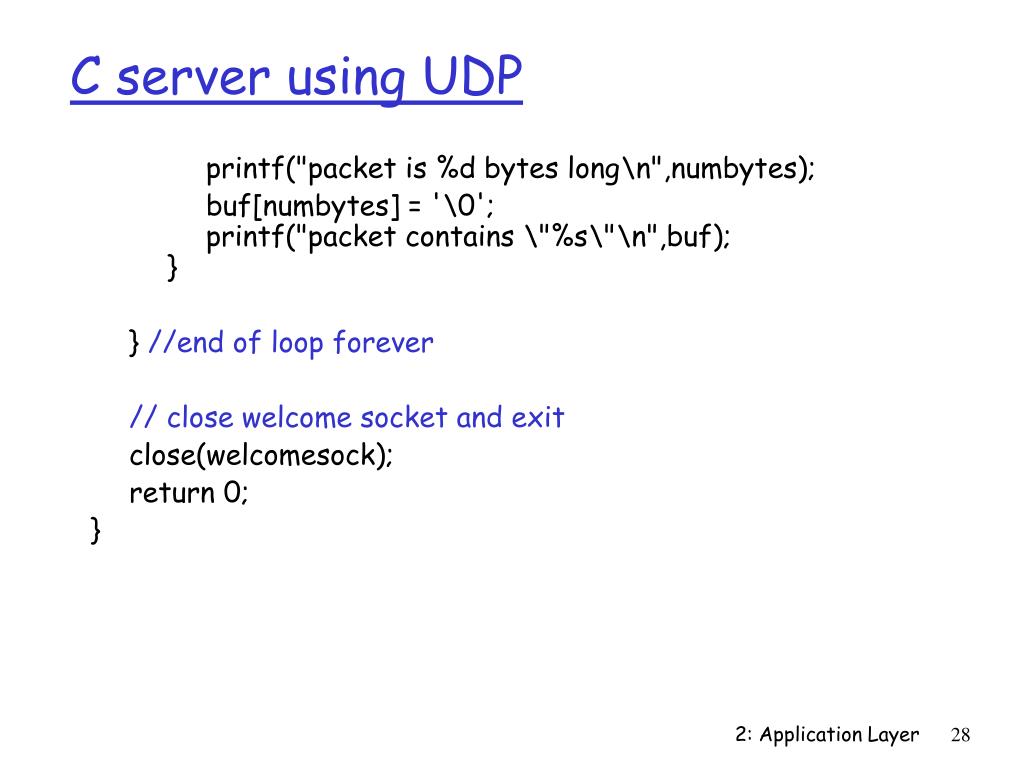 C server using UDP

printf("packet is %d bytes long\n",numbytes);
buf[numbytes] = '\0';
printf("packet contains \"%s\"\n",buf);
}

} //end of loop forever

// close welcome socket and exit
close(welcomesock);
return 0;
}

2: Application Layer 28